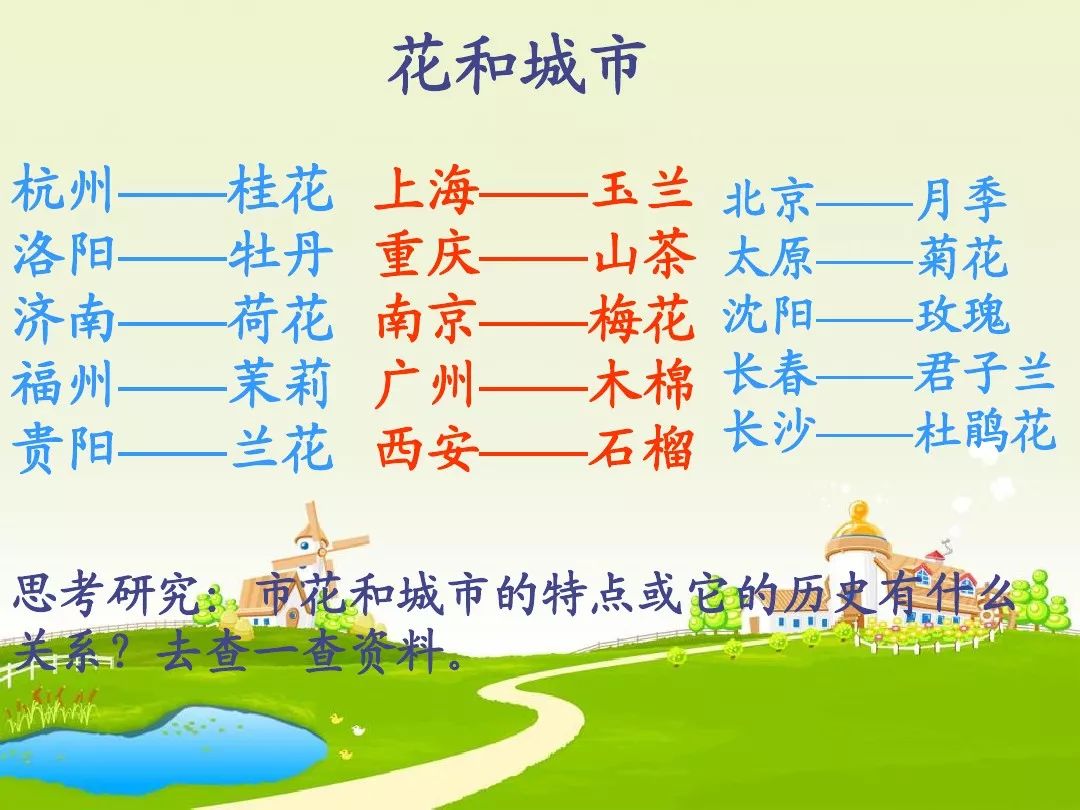 花和城市

杭州——桂花
洛阳——牡丹
济南——荷花
福州——茉莉
贵阳——兰花

上海——玉兰
重庆——山茶
南京——梅花
广州——木棉
西安——石榴

北京——月季
太原——菊花
沈阳——玫瑰
长春——君子兰
长沙——杜鹃花

思考研究：市花和城市的特点或它的历史有什么关系？去查一查资料。